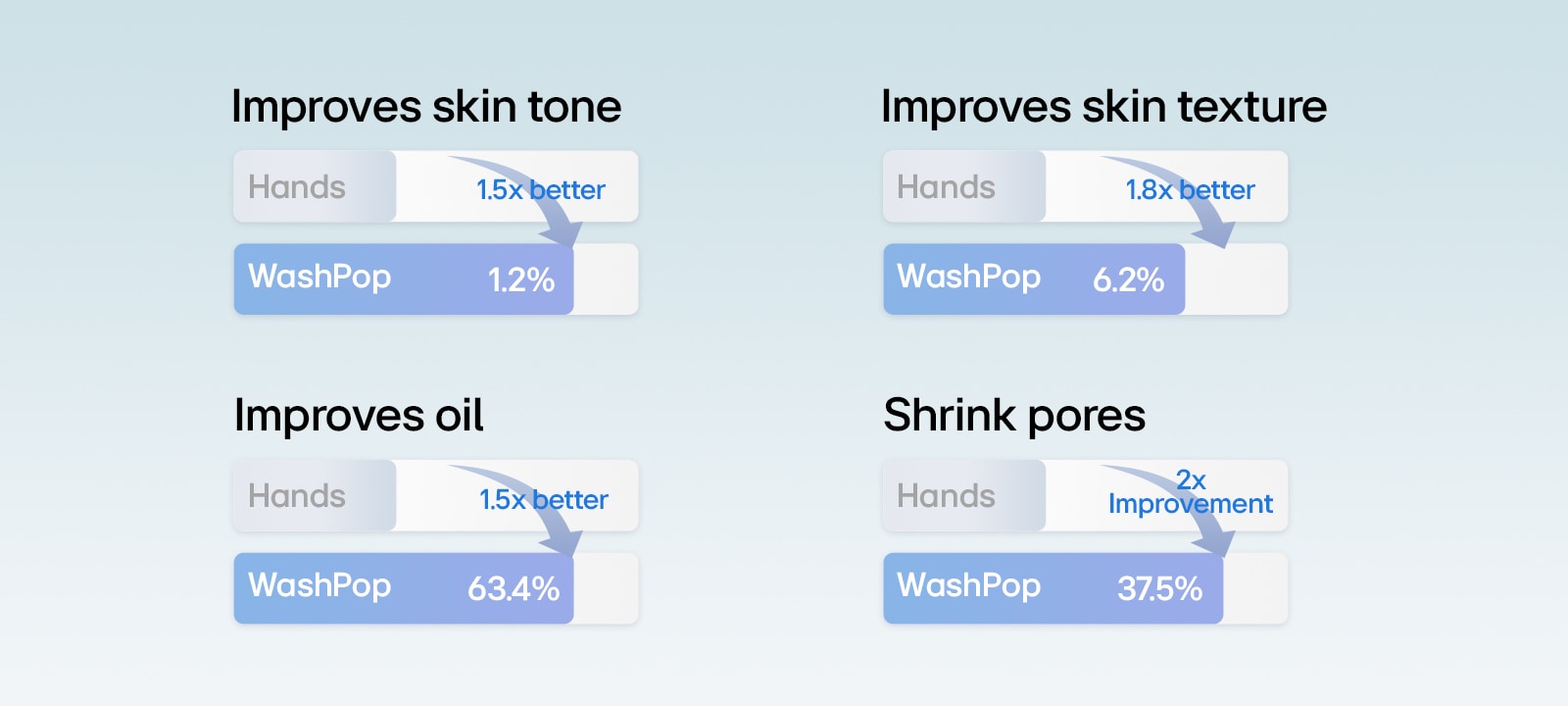 Improves skin tone

Hands 1.5x better

WashPop 1.2%

Improves skin texture

Hands 1.8x better

WashPop 6.2%

Improves oil

Hands 1.5x better

WashPop 63.4%

Shrink pores

Hands 2x Improvement

WashPop 37.5%